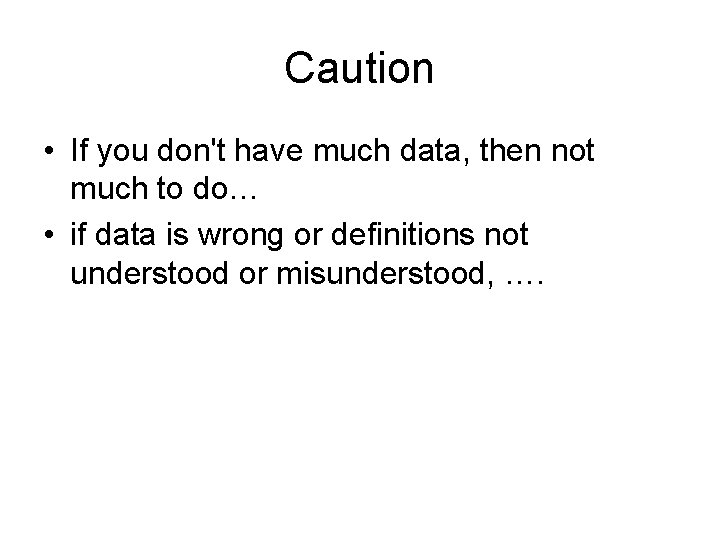 Caution

• If you don't have much data, then not much to do…
• if data is wrong or definitions not understood or misunderstood, ….